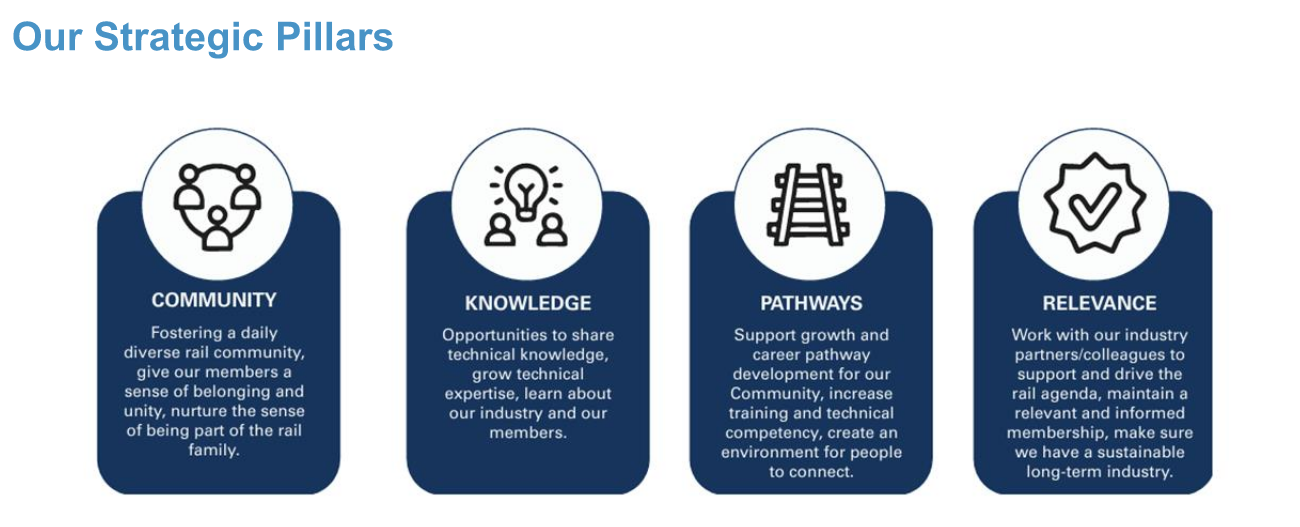 Our Strategic Pillars

COMMUNITY

Fostering a daily diverse rail community, give our members a sense of belonging and unity, nurture the sense of being part of the rail family.

KNOWLEDGE

Opportunities to share technical knowledge, grow technical expertise, learn about our industry and our members.

PATHWAYS

Support growth and career pathway development for our Community, increase training and technical competency, create an environment for people to connect.

RELEVANCE

Work with our industry partners/colleagues to support and drive the rail agenda, maintain a relevant and informed membership, make sure we have a sustainable long-term industry.